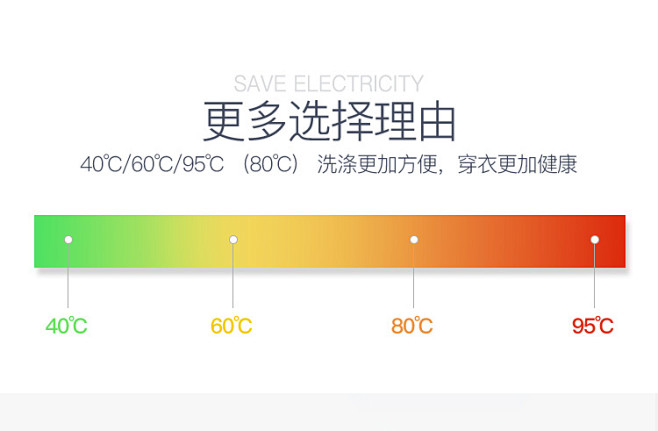 SAVE ELECTRICITY

更多选择理由

40℃/60℃/95℃ （80℃） 洗涤更加方便，穿衣更加健康

40℃

60℃

80℃

95℃